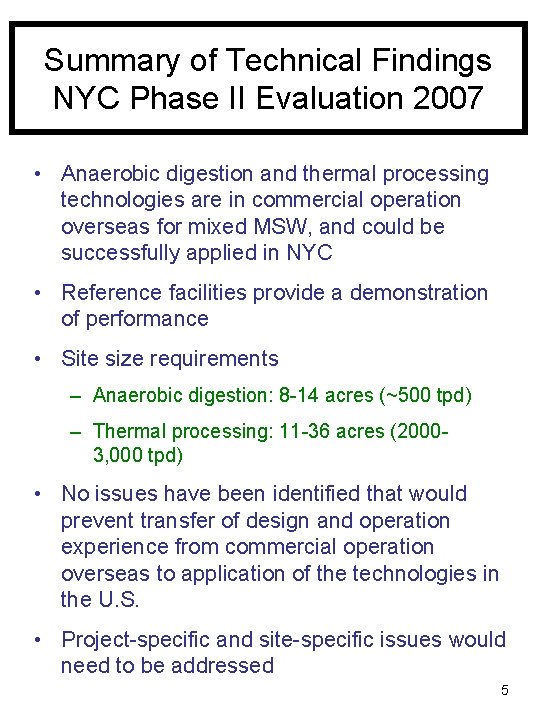 Summary of Technical Findings
NYC Phase II Evaluation 2007

• Anaerobic digestion and thermal processing technologies are in commercial operation overseas for mixed MSW, and could be successfully applied in NYC

• Reference facilities provide a demonstration of performance

• Site size requirements

– Anaerobic digestion: 8-14 acres (~500 tpd)

– Thermal processing: 11-36 acres (2000-3,000 tpd)

• No issues have been identified that would prevent transfer of design and operation experience from commercial operation overseas to application of the technologies in the U.S.

• Project-specific and site-specific issues would need to be addressed

5